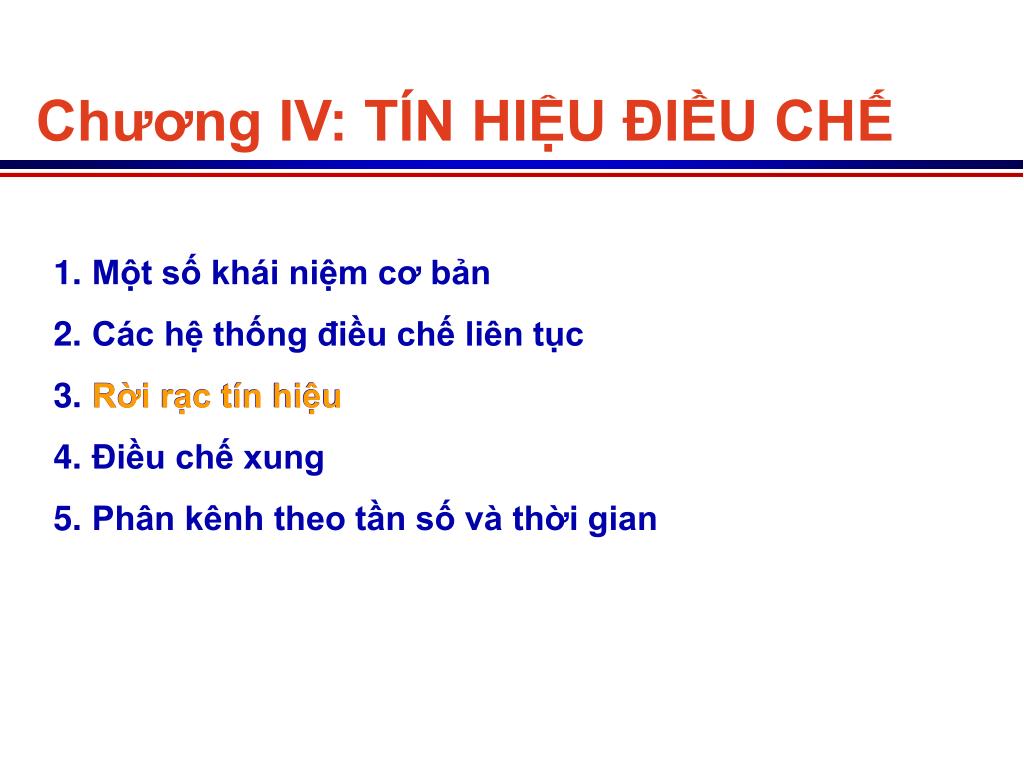 Chương IV: TÍN HIỆU ĐIỀU CHẾ

1. Một số khái niệm cơ bản

2. Các hệ thống điều chế liên tục

3. Rời rạc tín hiệu

4. Điều chế xung

5. Phân kênh theo tần số và thời gian